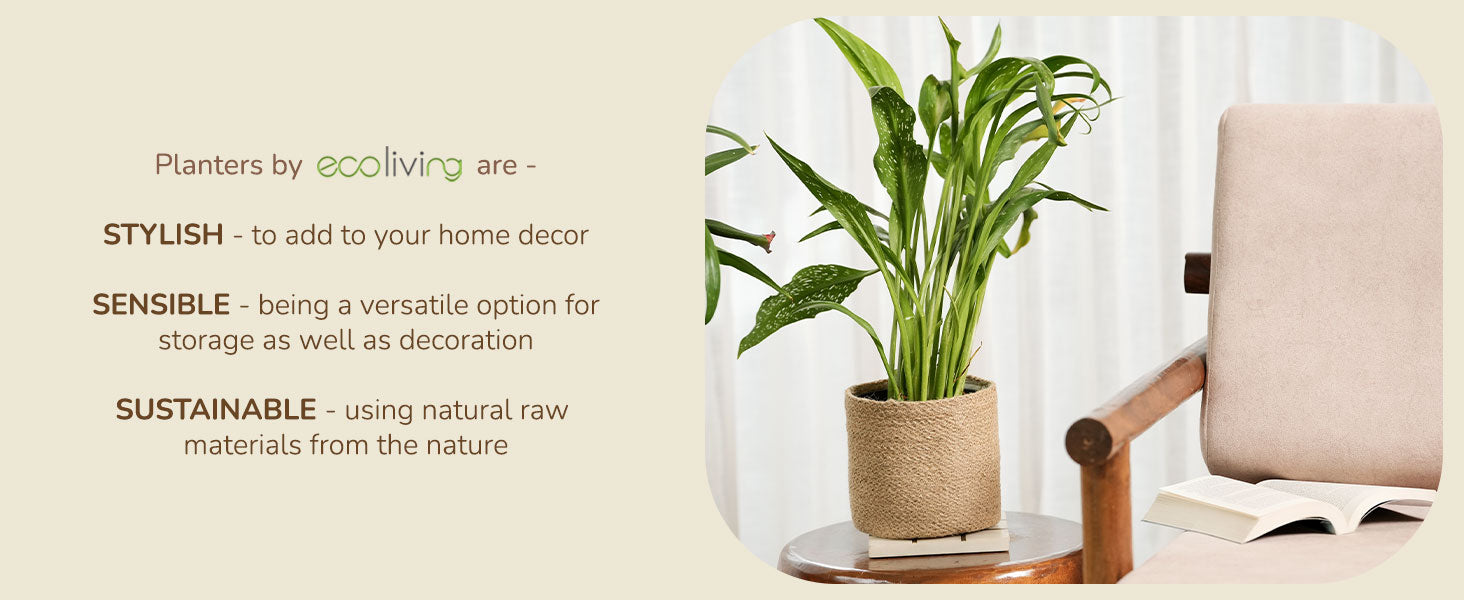 Planters by ecoliving are -

STYLISH - to add to your home decor

SENSIBLE - being a versatile option for storage as well as decoration

SUSTAINABLE - using natural raw materials from the nature